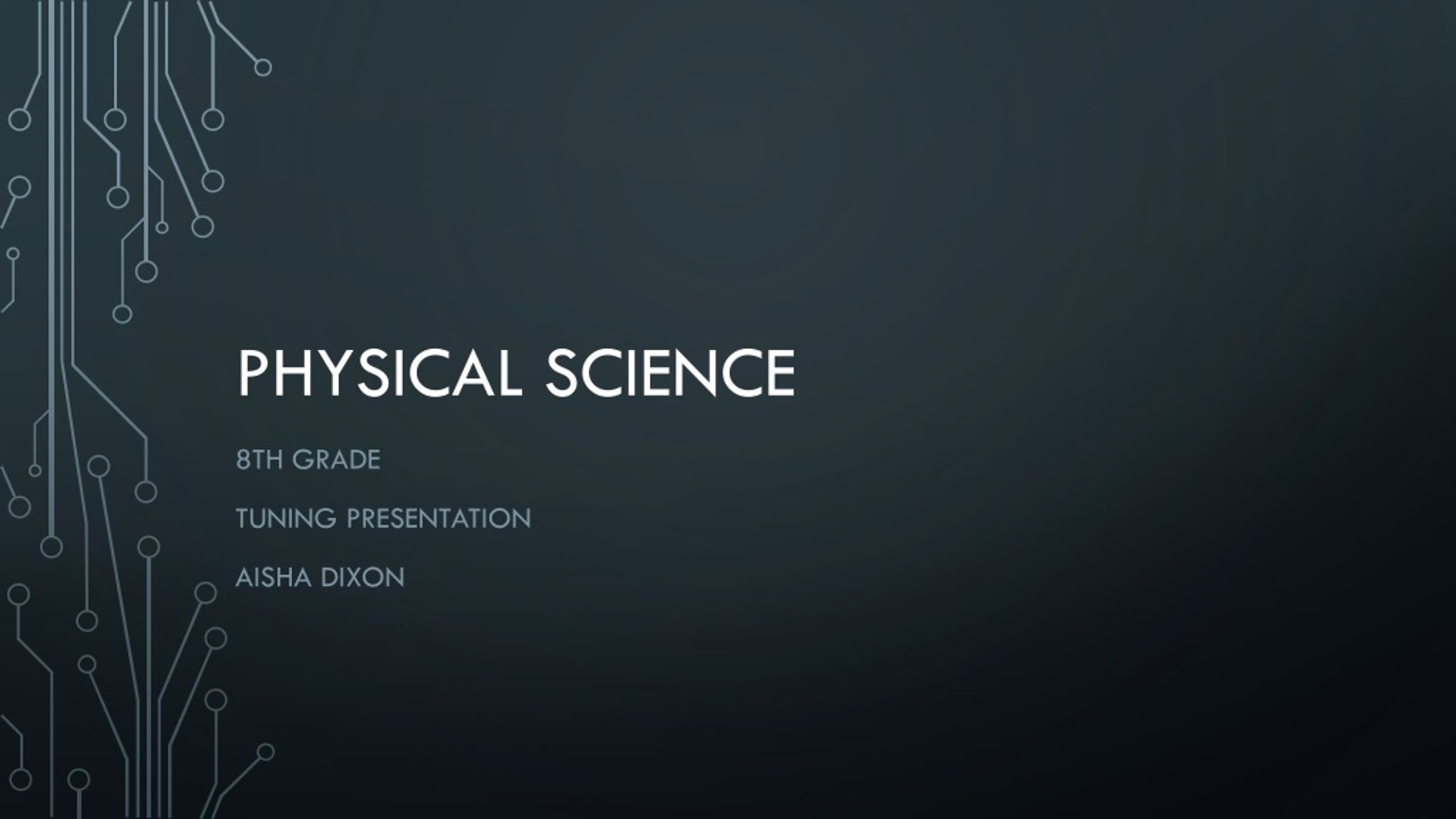 PHYSICAL SCIENCE

8TH GRADE

TUNING PRESENTATION

AISHA DIXON